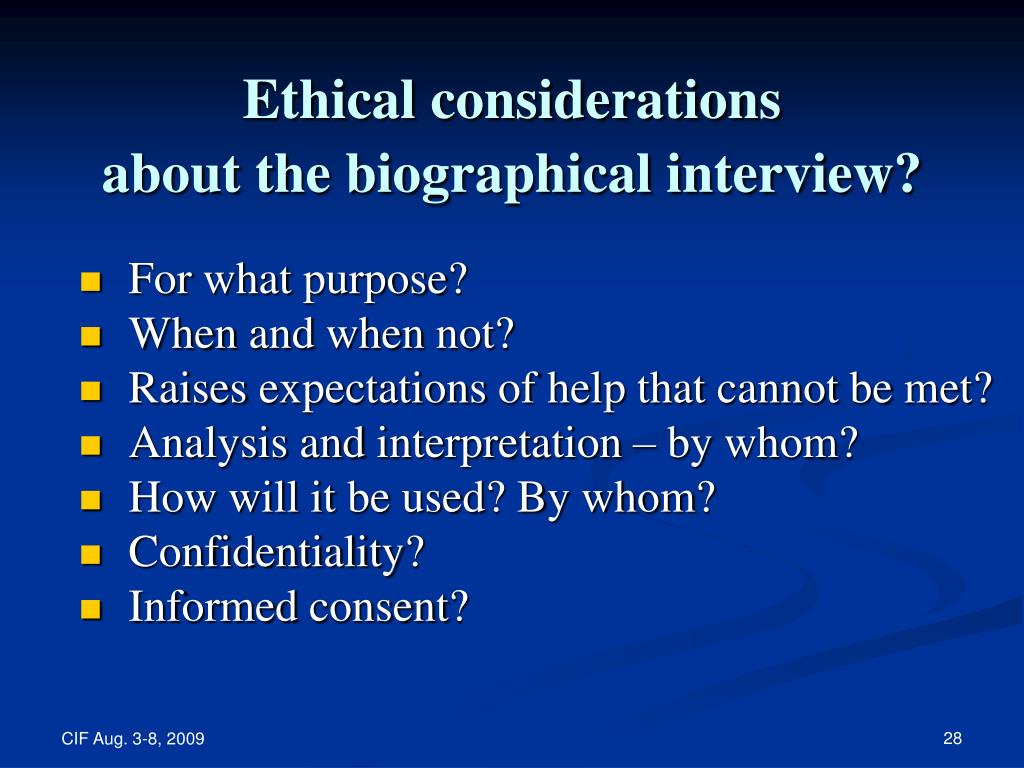 Ethical considerations about the biographical interview?

- For what purpose?
- When and when not?
- Raises expectations of help that cannot be met?
- Analysis and interpretation – by whom?
- How will it be used? By whom?
- Confidentiality?
- Informed consent?

CIF Aug. 3-8, 2009

28